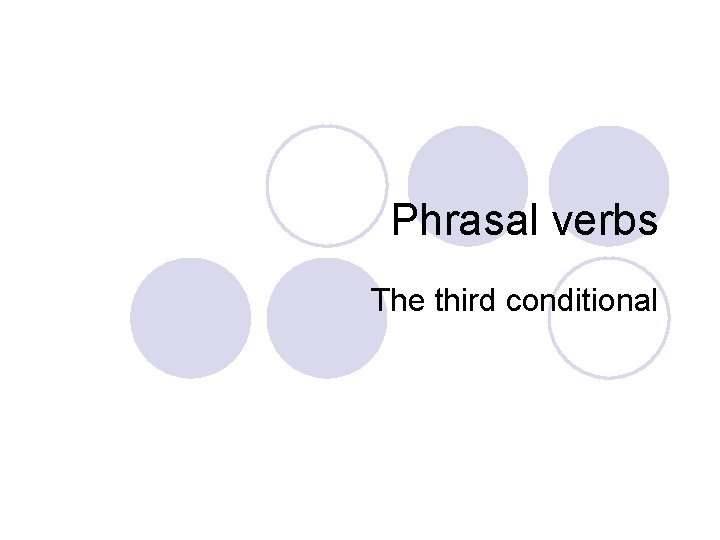 Phrasal verbs

The third conditional